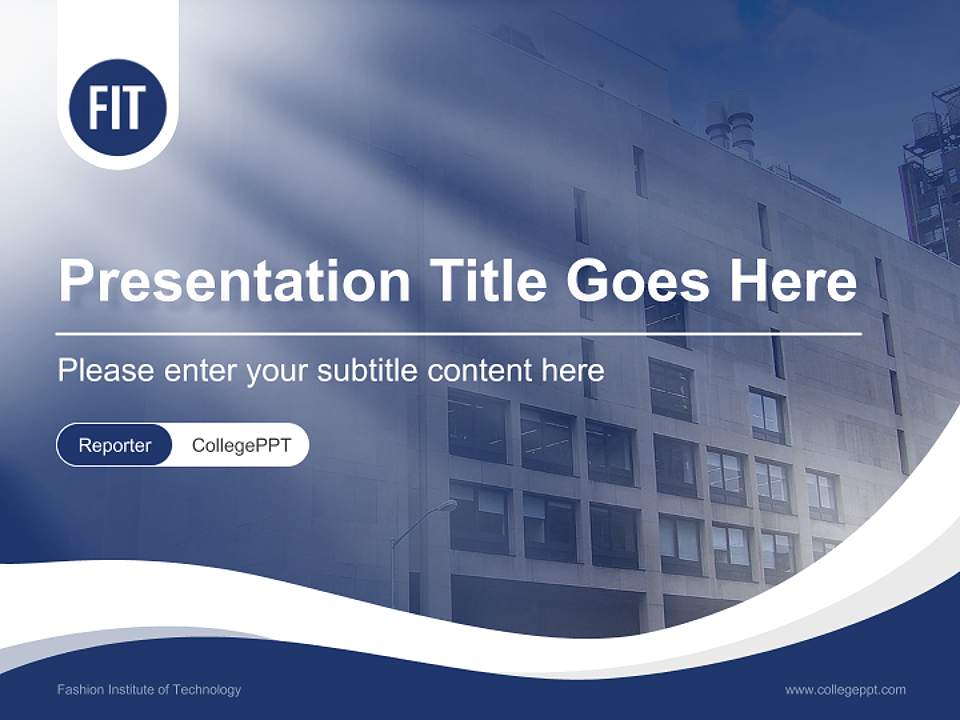 FIT

Presentation Title Goes Here

Please enter your subtitle content here

Reporter CollegePPT

Fashion Institute of Technology

www.collegeppt.com